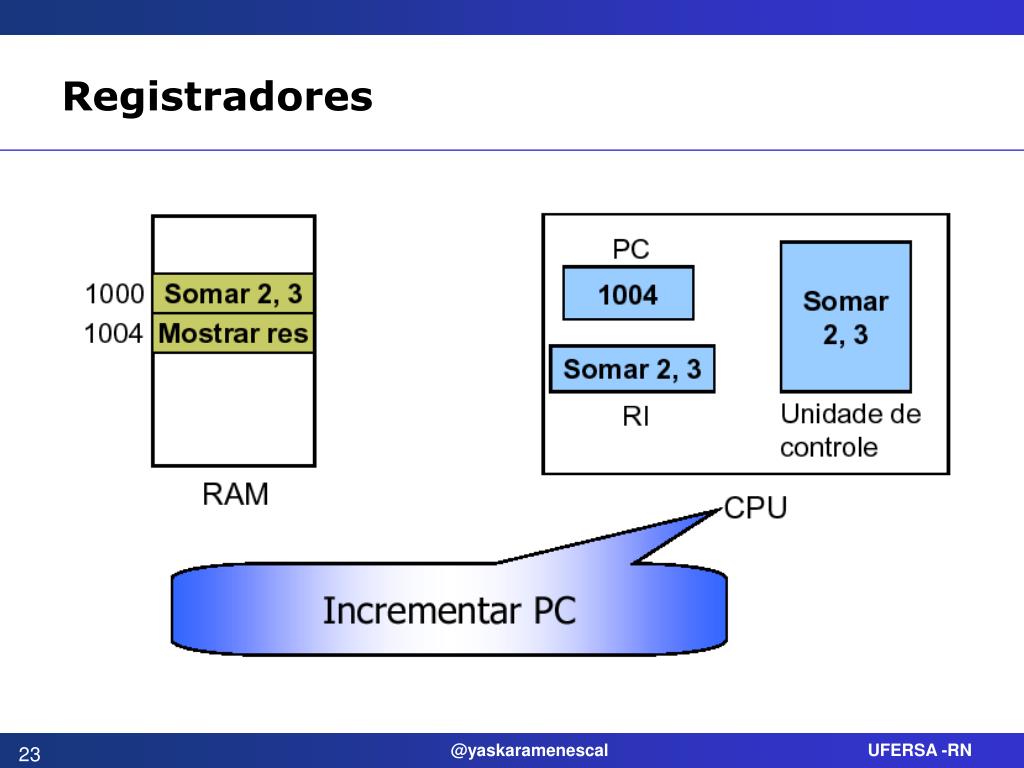 Registradores

1000 Somar 2, 3
1004 Mostrar res

RAM

PC
1004

Somar 2, 3
RI

Somar 2, 3
Unidade de controle

CPU

Incrementar PC

23 @yaskaramenescal UFERSA -RN